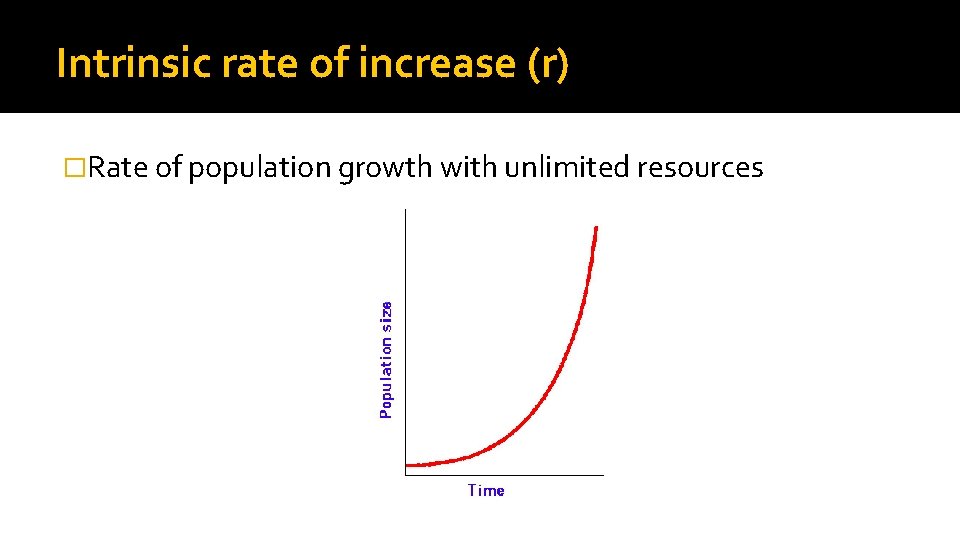 Intrinsic rate of increase (r)

□Rate of population growth with unlimited resources

Population size

Time